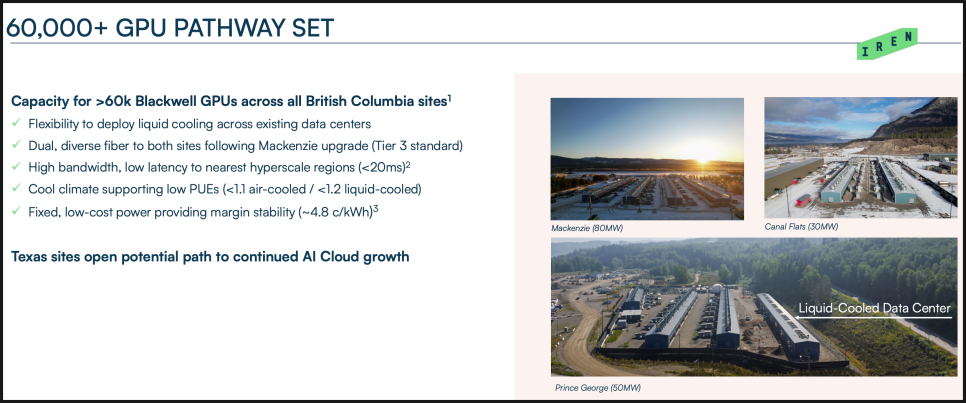 60,000+ GPU PATHWAY SET

IREN

Capacity for >60k Blackwell GPUs across all British Columbia sites$^1$

✓ Flexibility to deploy liquid cooling across existing data centers

✓ Dual, diverse fiber to both sites following Mackenzie upgrade (Tier 3 standard)

✓ High bandwidth, low latency to nearest hyperscale regions (<20ms)$^2$

✓ Cool climate supporting low PUEs (<1.1 air-cooled / <1.2 liquid-cooled)

✓ Fixed, low-cost power providing margin stability (~4.8 c/kWh)$^3$

Texas sites open potential path to continued AI Cloud growth

Mackenzie (80MW)

Canal Flats (30MW)

Liquid-Cooled Data Center

Prince George (50MW)